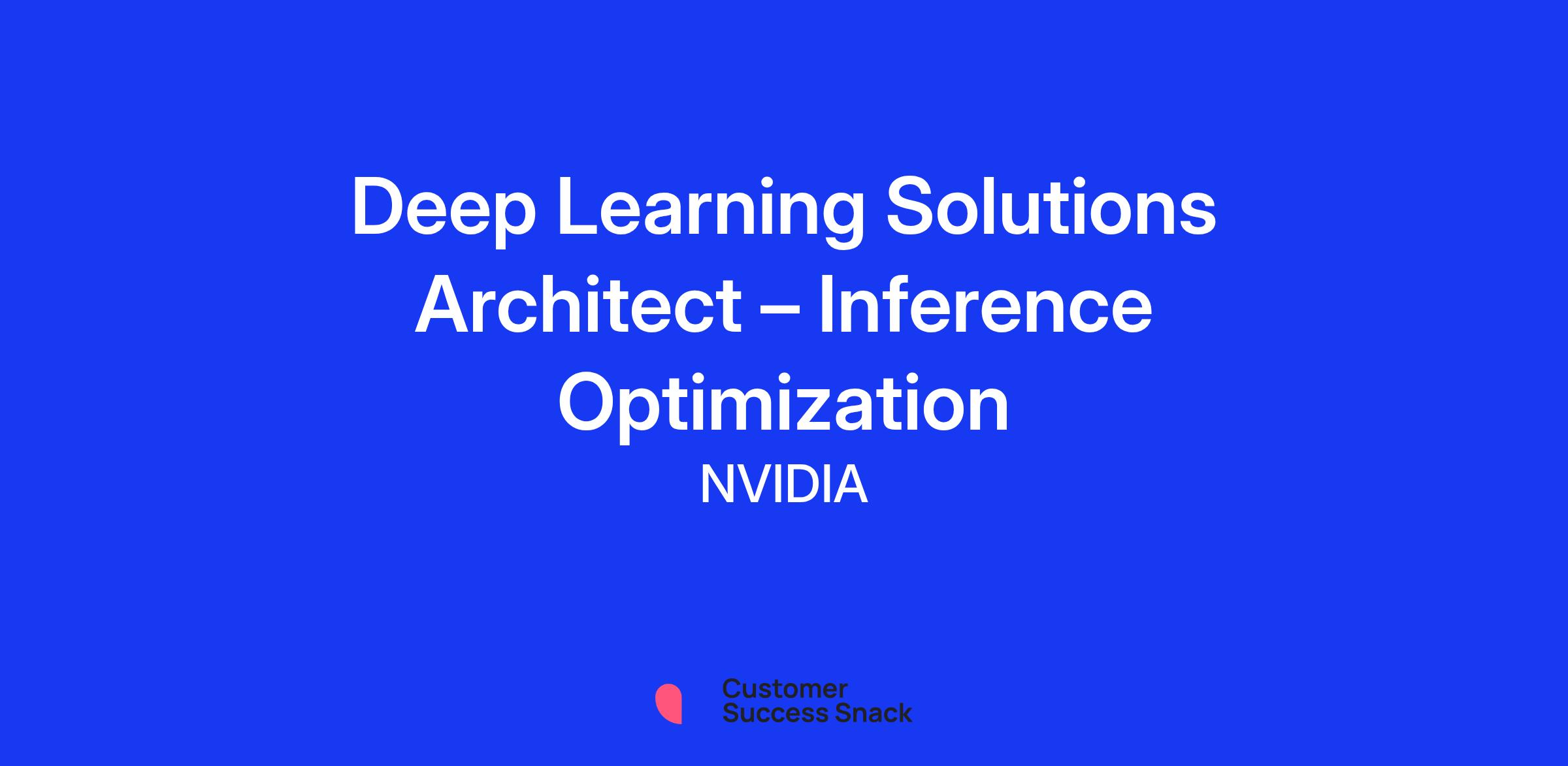 Deep Learning Solutions Architect – Inference Optimization

NVIDIA

Customer
Success Snack